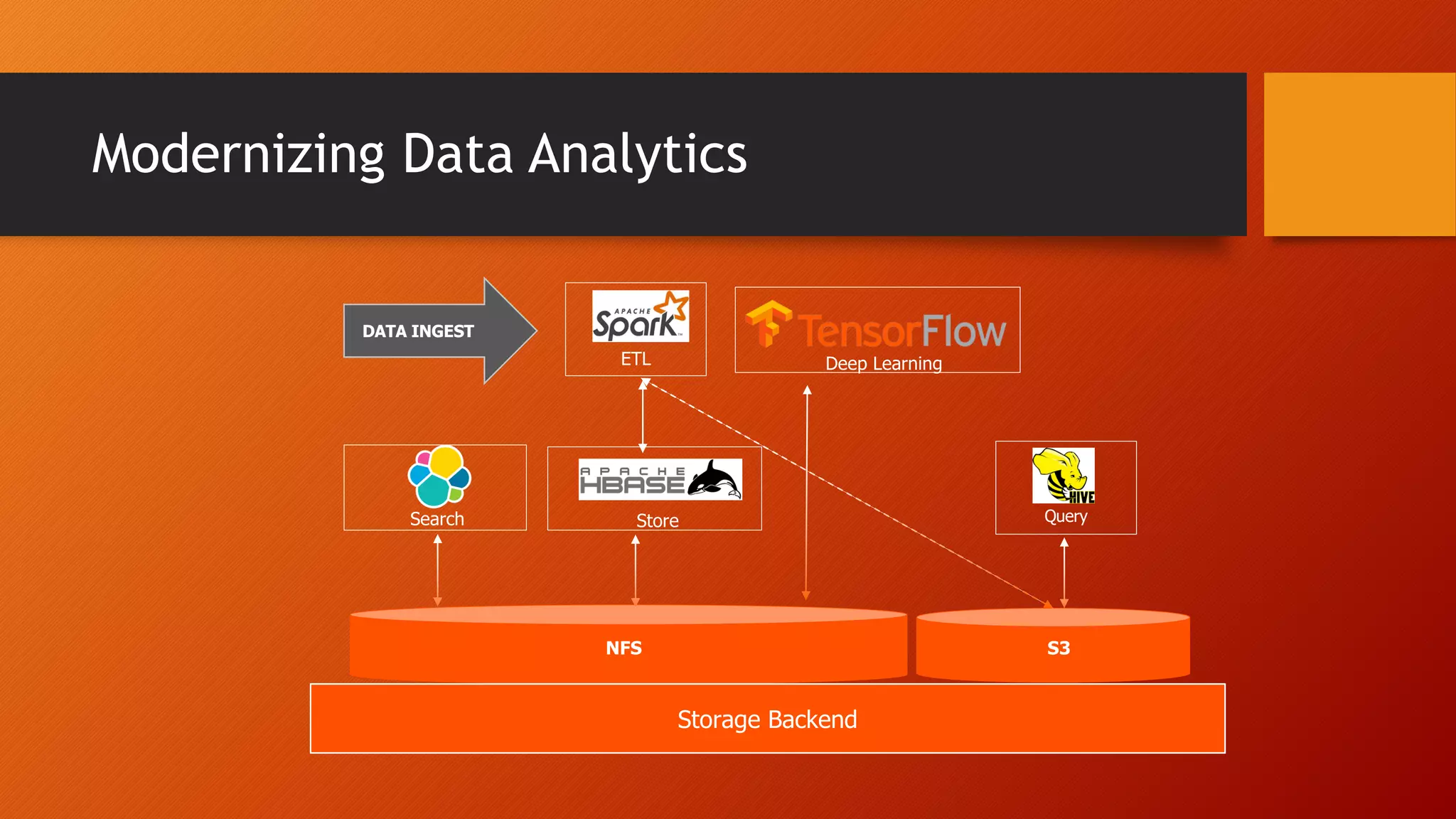 Modernizing Data Analytics

DATA INGEST

APACHE Spark
ETL

TensorFlow
Deep Learning

Search

APACHE HBASE
Store

HIVE
Query

NFS

S3

Storage Backend